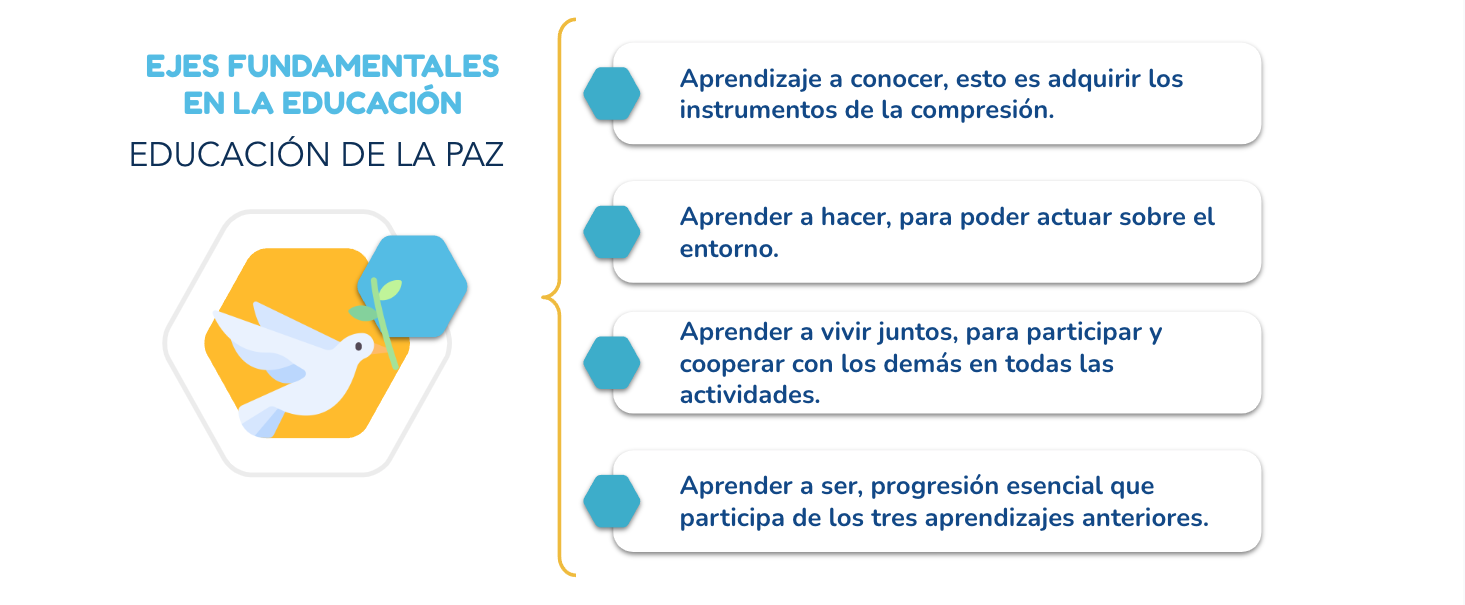 EJES FUNDAMENTALES EN LA EDUCACIÓN

EDUCACIÓN DE LA PAZ

Aprendizaje a conocer, esto es adquirir los instrumentos de la compresión.

Aprender a hacer, para poder actuar sobre el entorno.

Aprender a vivir juntos, para participar y cooperar con los demás en todas las actividades.

Aprender a ser, progresión esencial que participa de los tres aprendizajes anteriores.